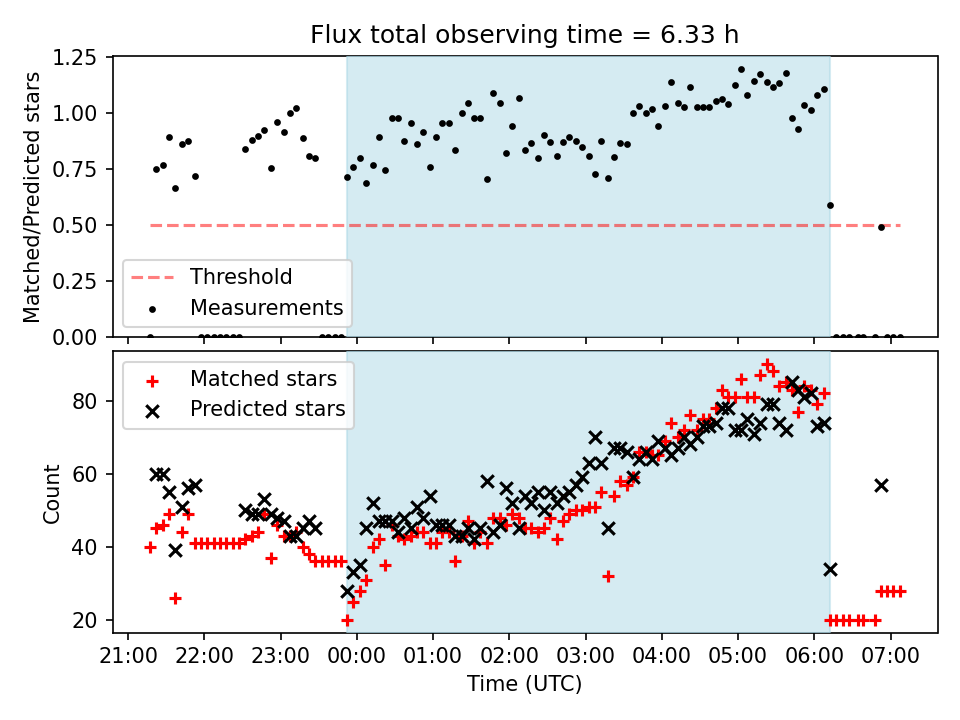 Flux total observing time = 6.33 h

Matched/Predicted stars

1.25
1.00
0.75
0.50
0.25
0.00

Threshold
Measurements

Count

80
60
40
20

Matched stars
Predicted stars

21:00 22:00 23:00 00:00 01:00 02:00 03:00 04:00 05:00 06:00 07:00

Time (UTC)